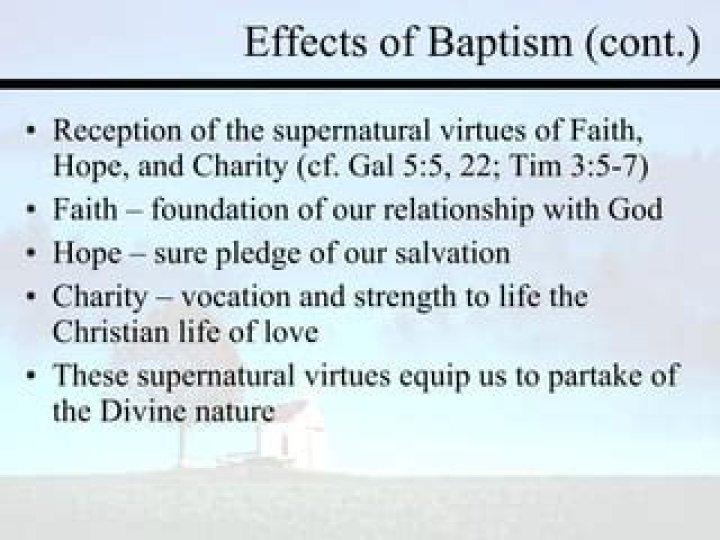 Effects of Baptism (cont.)

• Reception of the supernatural virtues of Faith, Hope, and Charity (cf. Gal 5:5, 22; Tim 3:5-7)
• Faith – foundation of our relationship with God
• Hope – sure pledge of our salvation
• Charity – vocation and strength to life the Christian life of love
• These supernatural virtues equip us to partake of the Divine nature